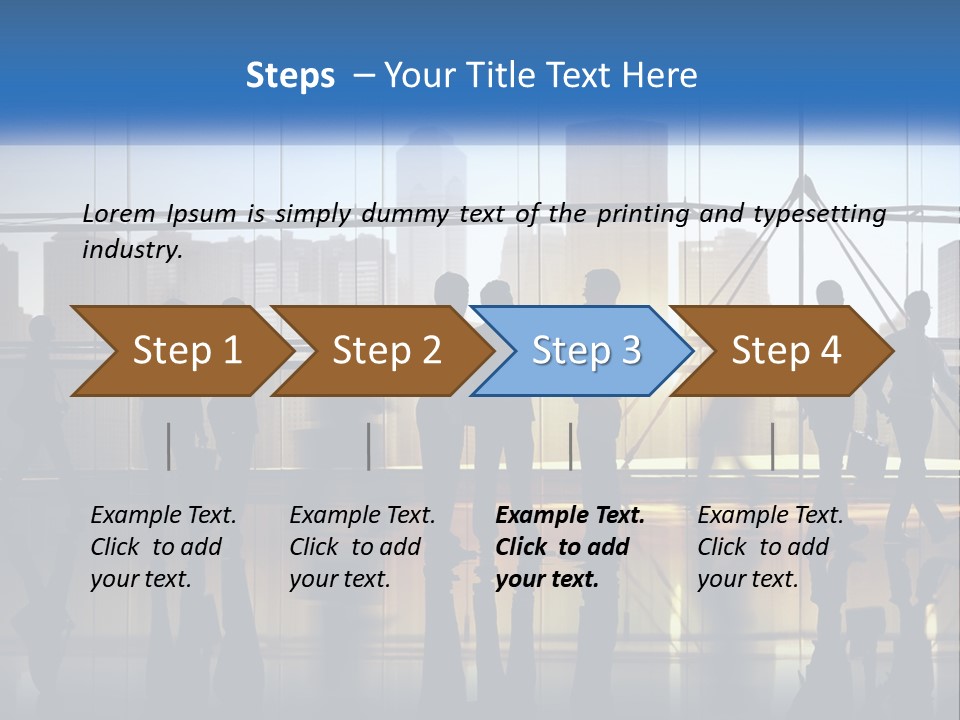 Steps – Your Title Text Here

Lorem Ipsum is simply dummy text of the printing and typesetting industry.

Step 1

Step 2

Step 3

Step 4

Example Text. Click to add your text.

Example Text. Click to add your text.

Example Text. Click to add your text.

Example Text. Click to add your text.